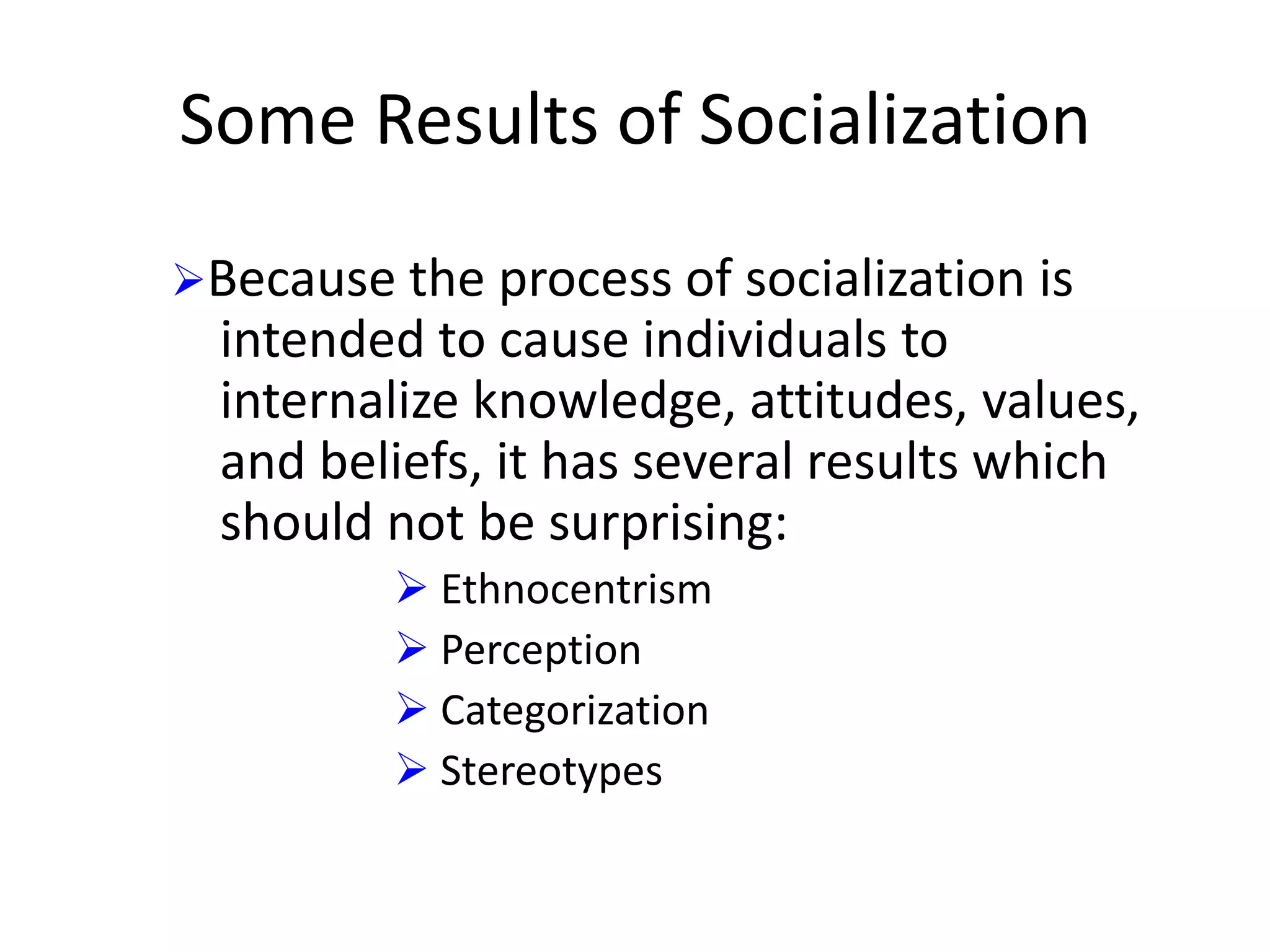 Some Results of Socialization

➢Because the process of socialization is intended to cause individuals to internalize knowledge, attitudes, values, and beliefs, it has several results which should not be surprising:

➢ Ethnocentrism
➢ Perception
➢ Categorization
➢ Stereotypes